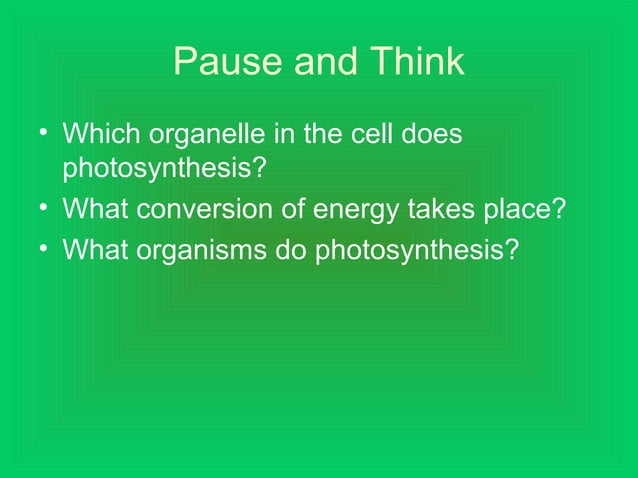 Pause and Think

• Which organelle in the cell does photosynthesis?
• What conversion of energy takes place?
• What organisms do photosynthesis?